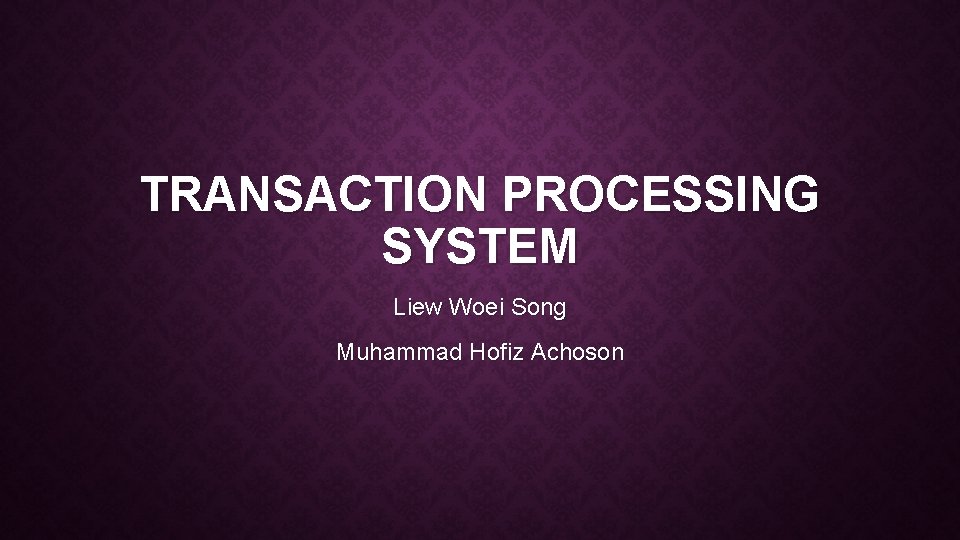 TRANSACTION PROCESSING SYSTEM

Liew Woei Song

Muhammad Hofiz Achoson